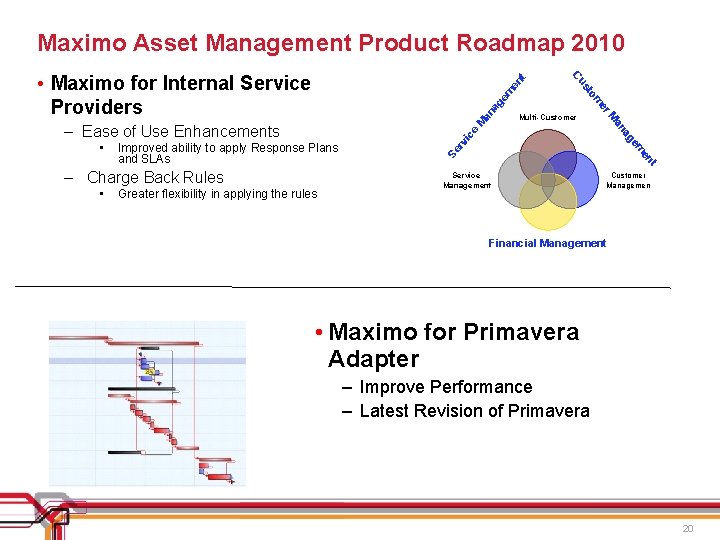 Maximo Asset Management Product Roadmap 2010

• Maximo for Internal Service Providers
– Ease of Use Enhancements
▪ Improved ability to apply Response Plans and SLAs
– Charge Back Rules
▪ Greater flexibility in applying the rules

Service Management
Customer Management
Multi-Customer
Service Management
Customer Managemen
Financial Management

• Maximo for Primavera Adapter
– Improve Performance
– Latest Revision of Primavera

20